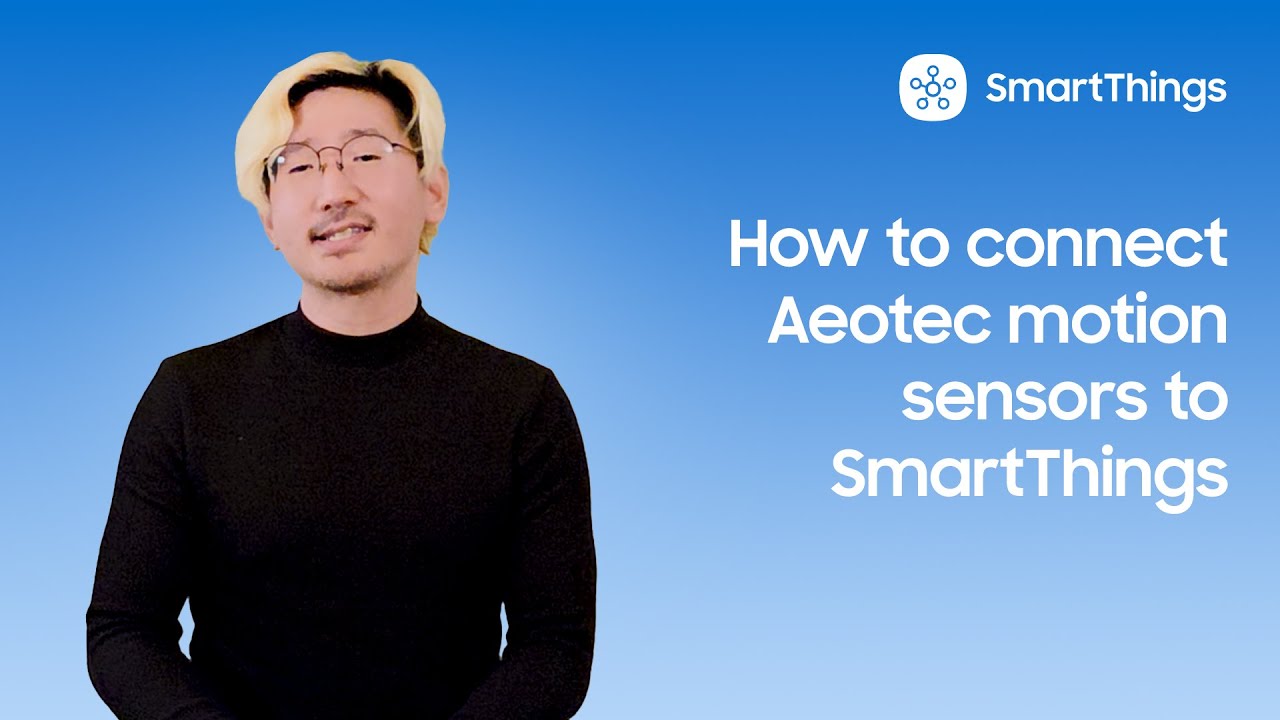 SmartThings

How to connect Aeotec motion sensors to SmartThings